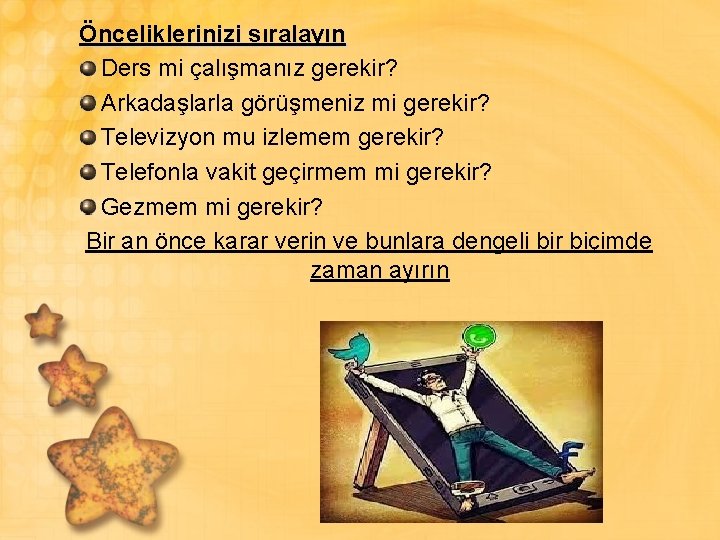 Önceliklerinizi sıralayın

Ders mi çalışmanız gerekir?

Arkadaşlarla görüşmeniz mi gerekir?

Televizyon mu izlemem gerekir?

Telefonla vakit geçirmem mi gerekir?

Gezmem mi gerekir?

Bir an önce karar verin ve bunlara dengeli bir biçimde zaman ayırın